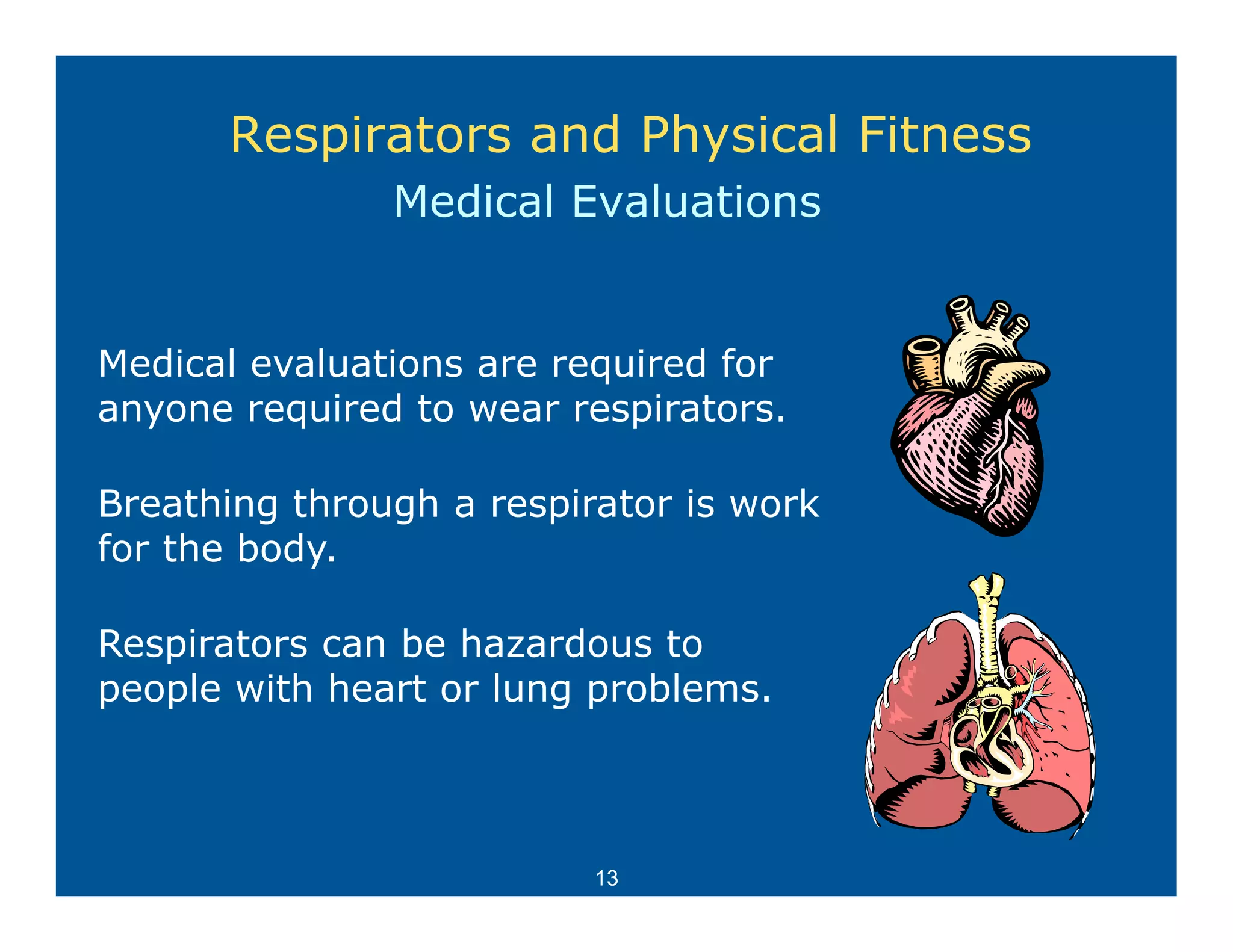 Respirators and Physical Fitness
Medical Evaluations

Medical evaluations are required for anyone required to wear respirators.

Breathing through a respirator is work for the body.

Respirators can be hazardous to people with heart or lung problems.

13